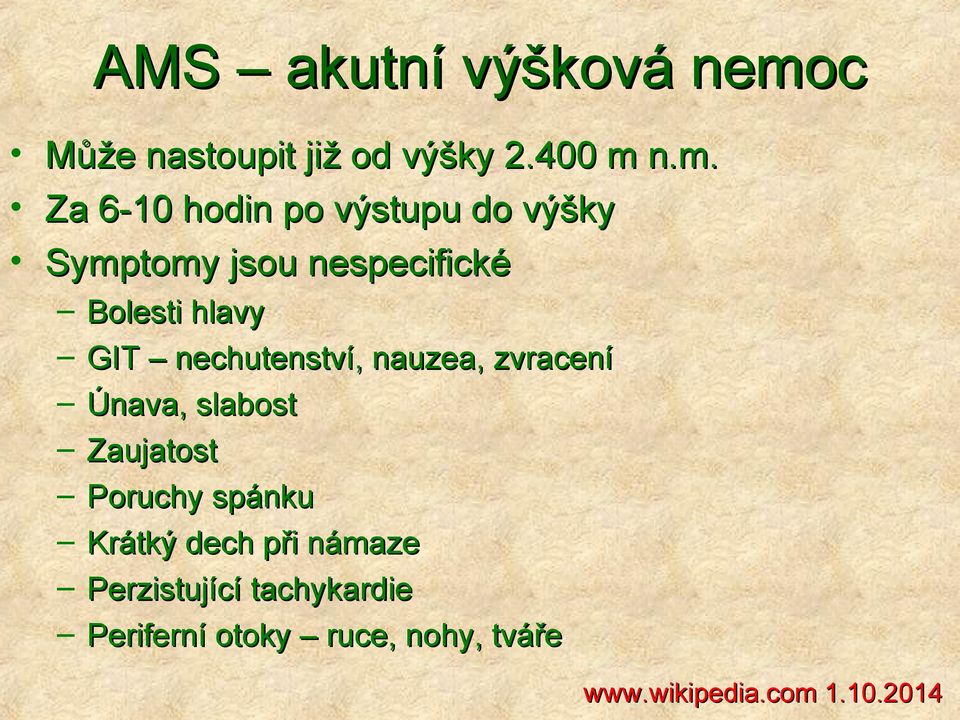 AMS – akutní výšková nemoc

• Může nastoupit již od výšky 2.400 m n.m.
• Za 6-10 hodin po výstupu do výšky
• Symptomy jsou nespecifické
– Bolesti hlavy
– GIT – nechutenství, nauzea, zvracení
– Únava, slabost
– Zaujatost
– Poruchy spánku
– Krátký dech při námaze
– Perzistující tachykardie
– Periferní otoky – ruce, nohy, tváře

www.wikipedia.com 1.10.2014